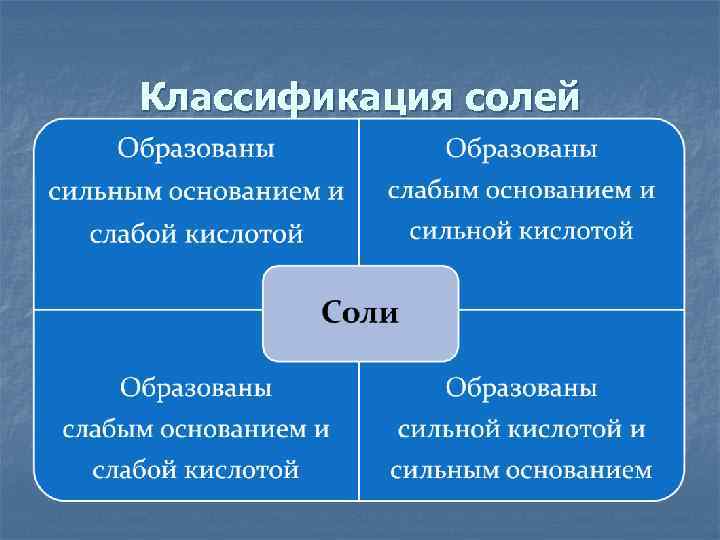 Классификация солей

Образованы сильным основанием и слабой кислотой

Образованы слабым основанием и сильной кислотой

Соли

Образованы слабым основанием и слабой кислотой

Образованы сильной кислотой и сильным основанием